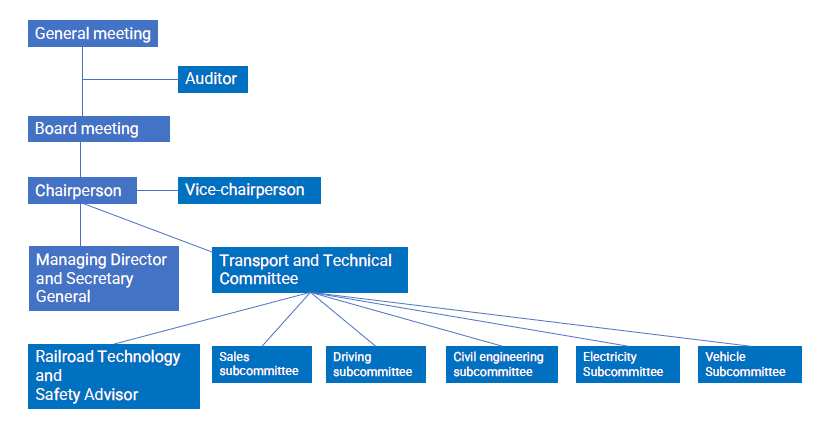 General meeting

Auditor

Board meeting

Chairperson

Vice-chairperson

Managing Director and Secretary General

Transport and Technical Committee

Railroad Technology and Safety Advisor

Sales subcommittee

Driving subcommittee

Civil engineering subcommittee

Electricity Subcommittee

Vehicle Subcommittee